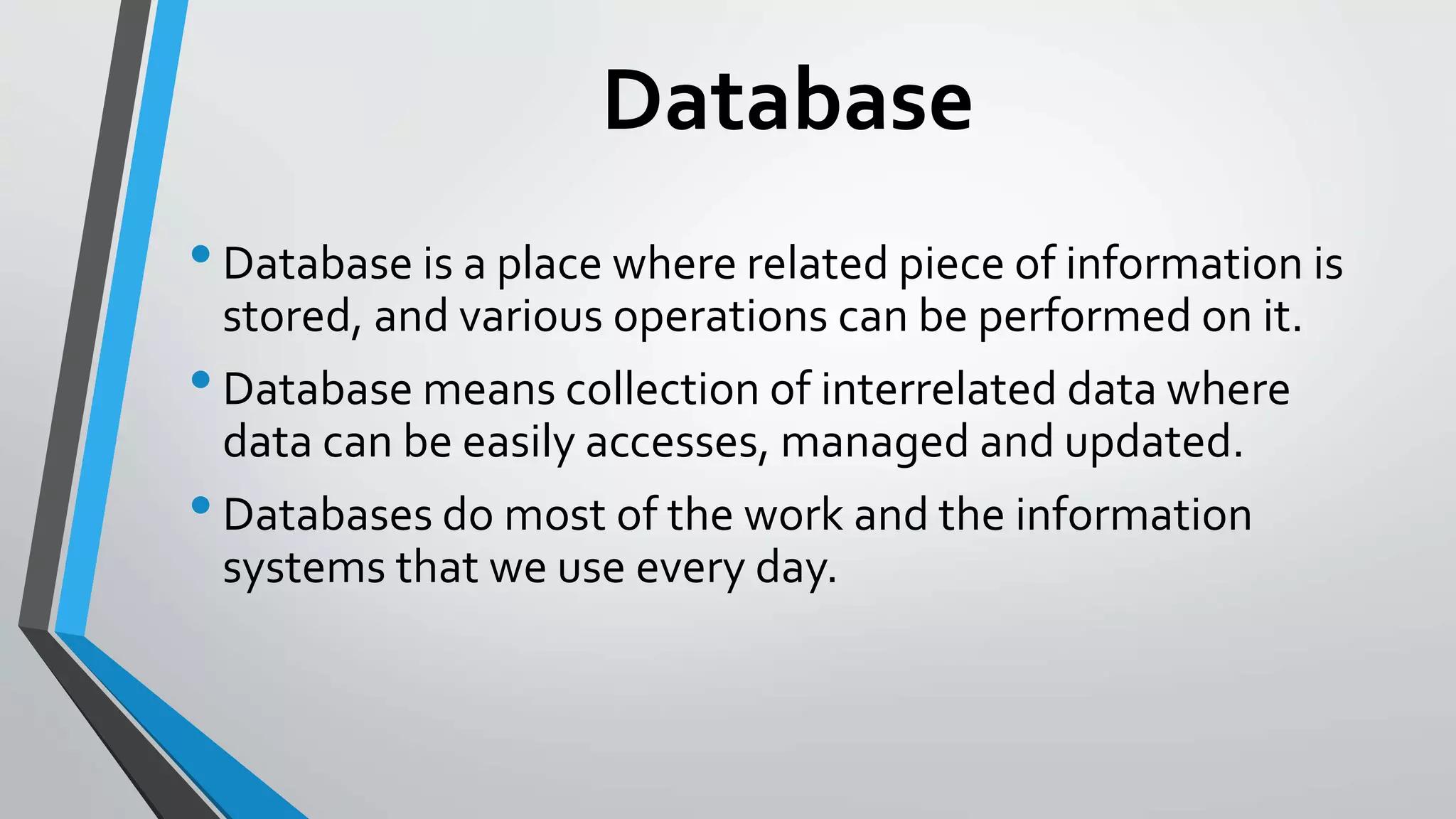 Database

• Database is a place where related piece of information is stored, and various operations can be performed on it.

• Database means collection of interrelated data where data can be easily accesses, managed and updated.

• Databases do most of the work and the information systems that we use every day.